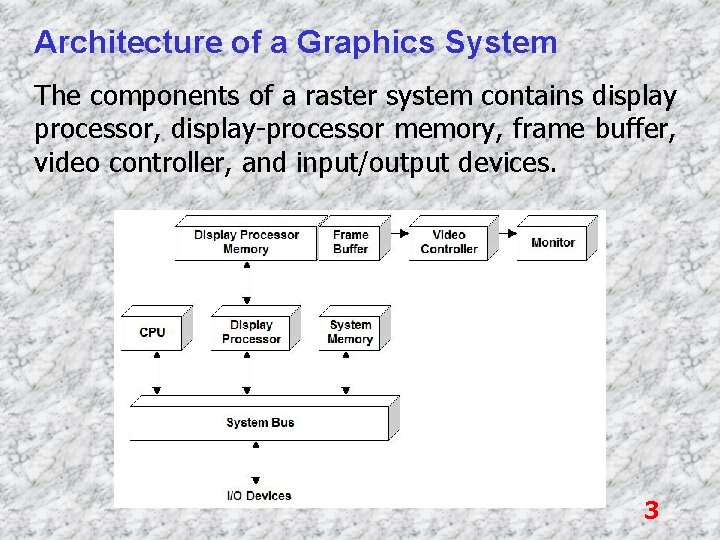 Architecture of a Graphics System

The components of a raster system contains display processor, display-processor memory, frame buffer, video controller, and input/output devices.

Display Processor Memory

Frame Buffer

Video Controller

Monitor

CPU

Display Processor

System Memory

System Bus

I/O Devices

3